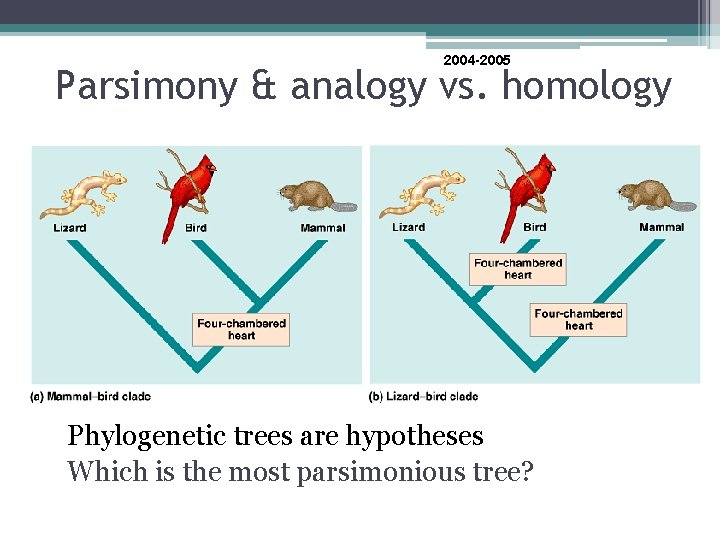 2004-2005

Parsimony & analogy vs. homology

Lizard

Bird

Mammal

Four-chambered heart

(a) Mammal–bird clade

Lizard

Bird

Mammal

Four-chambered heart

Four-chambered heart

(b) Lizard–bird clade

Phylogenetic trees are hypotheses

Which is the most parsimonious tree?